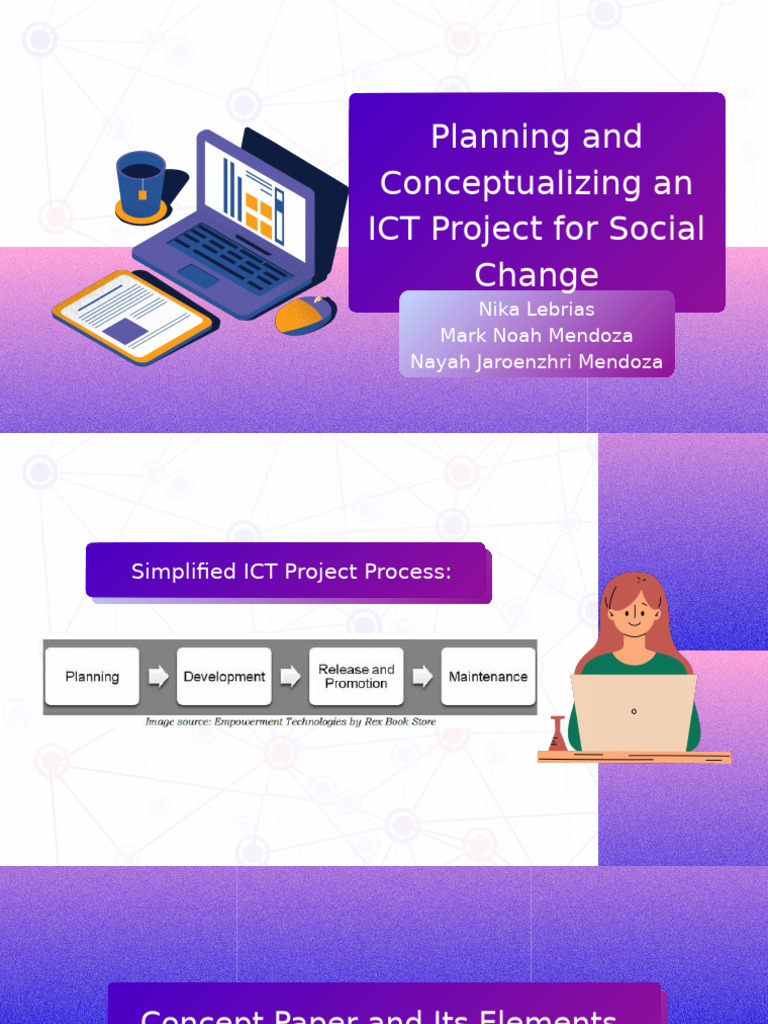 Planning and Conceptualizing an ICT Project for Social Change

Nika Lebrias
Mark Noah Mendoza
Nayah Jaroenzhri Mendoza

Simplified ICT Project Process:

Planning
Development
Release and Promotion
Maintenance

Image source: Empowerment Technologies by Rex Book Store

Concept Paper and Its Elements